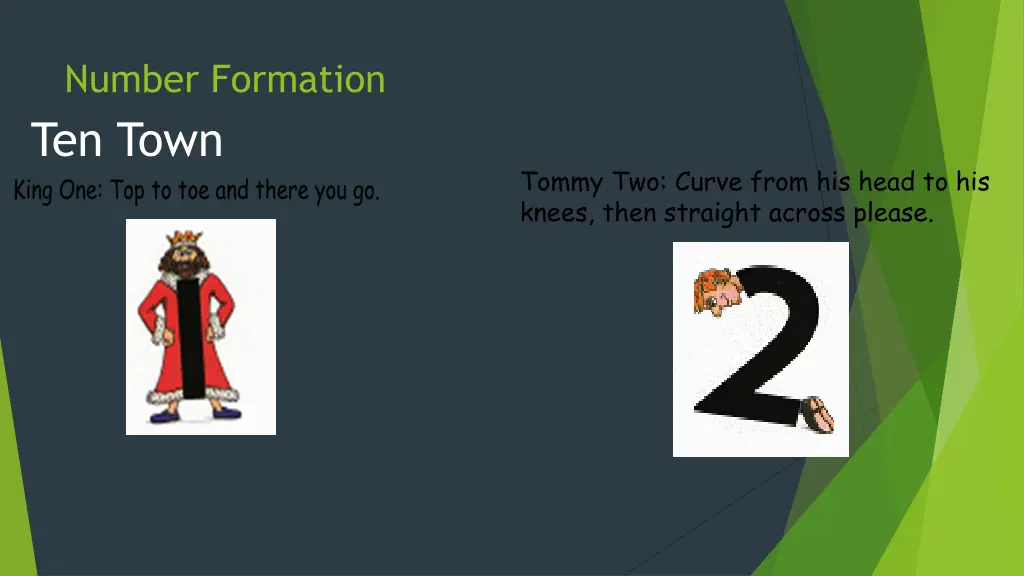 Number Formation

Ten Town

King One: Top to toe and there you go.

Tommy Two: Curve from his head to his knees, then straight across please.